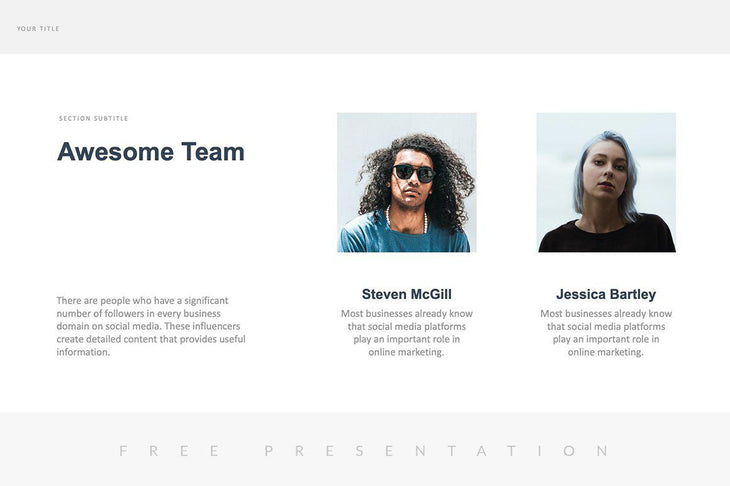 YOUR TITLE

SECTION SUBTITLE

Awesome Team

There are people who have a significant number of followers in every business domain on social media. These influencers create detailed content that provides useful information.

Steven McGill

Most businesses already know that social media platforms play an important role in online marketing.

Jessica Bartley

Most businesses already know that social media platforms play an important role in online marketing.

FREE PRESENTATION